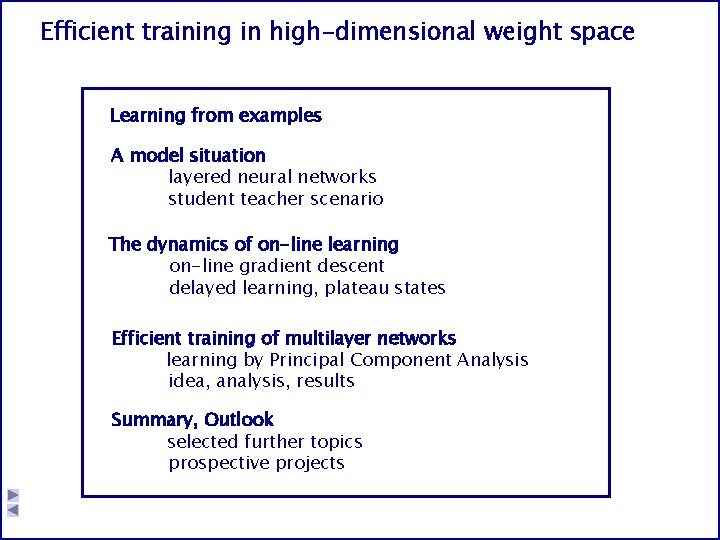 Efficient training in high-dimensional weight space

Learning from examples

A model situation
layered neural networks
student teacher scenario

The dynamics of on-line learning
on-line gradient descent
delayed learning, plateau states

Efficient training of multilayer networks
learning by Principal Component Analysis
idea, analysis, results

Summary, Outlook
selected further topics
prospective projects